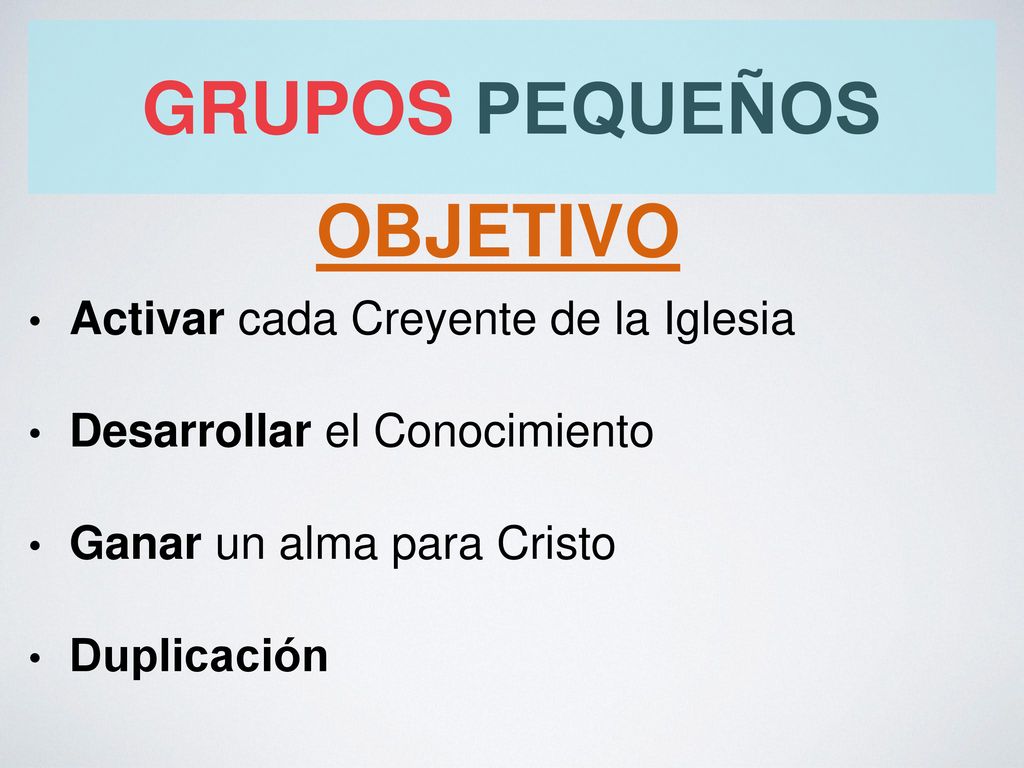 GRUPOS PEQUEÑOS

OBJETIVO

• Activar cada Creyente de la Iglesia

• Desarrollar el Conocimiento

• Ganar un alma para Cristo

• Duplicación